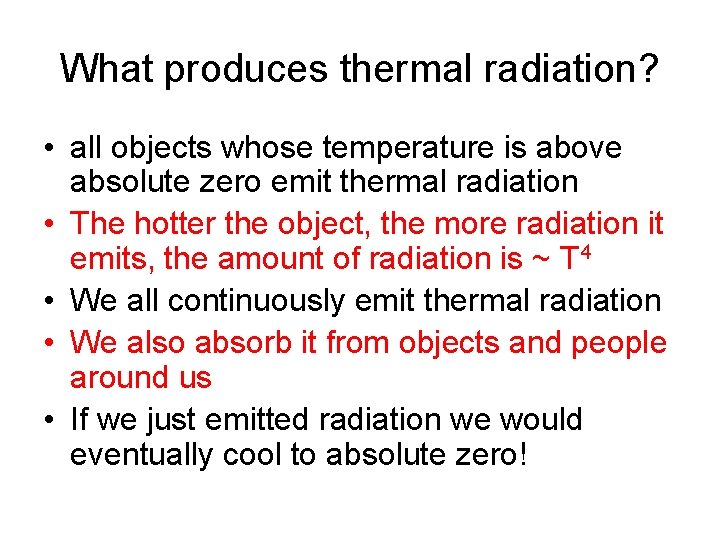 What produces thermal radiation?

• all objects whose temperature is above absolute zero emit thermal radiation
• The hotter the object, the more radiation it emits, the amount of radiation is ~ $T^4$
• We all continuously emit thermal radiation
• We also absorb it from objects and people around us
• If we just emitted radiation we would eventually cool to absolute zero!